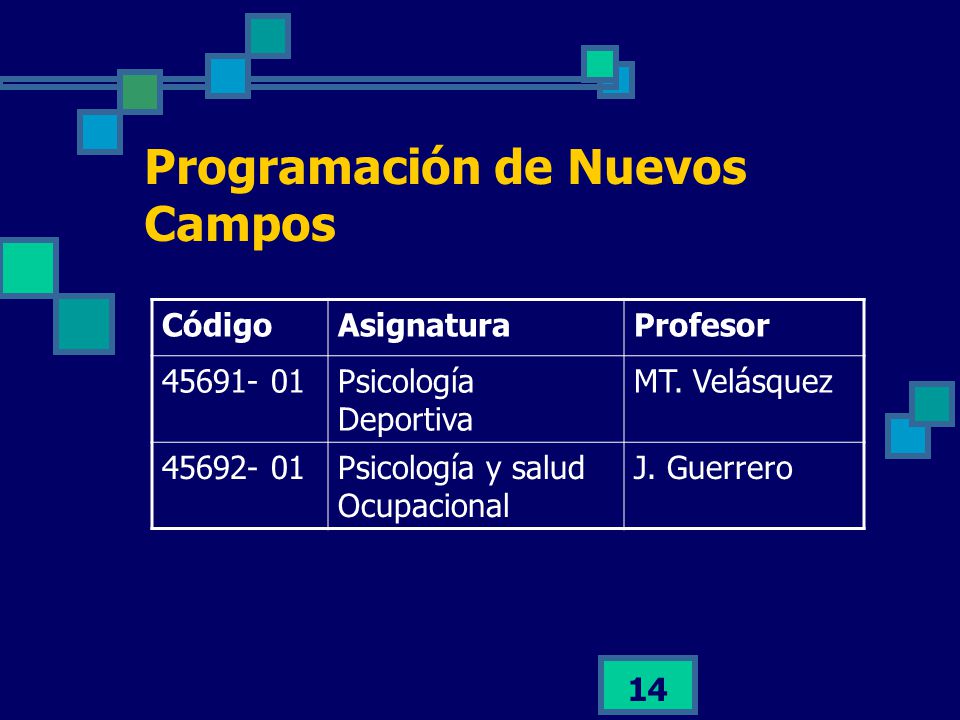 Programación de Nuevos Campos

| Código | Asignatura | Profesor |
|---|---|---|
| 45691- 01 | Psicología Deportiva | MT. Velásquez |
| 45692- 01 | Psicología y salud Ocupacional | J. Guerrero |

14